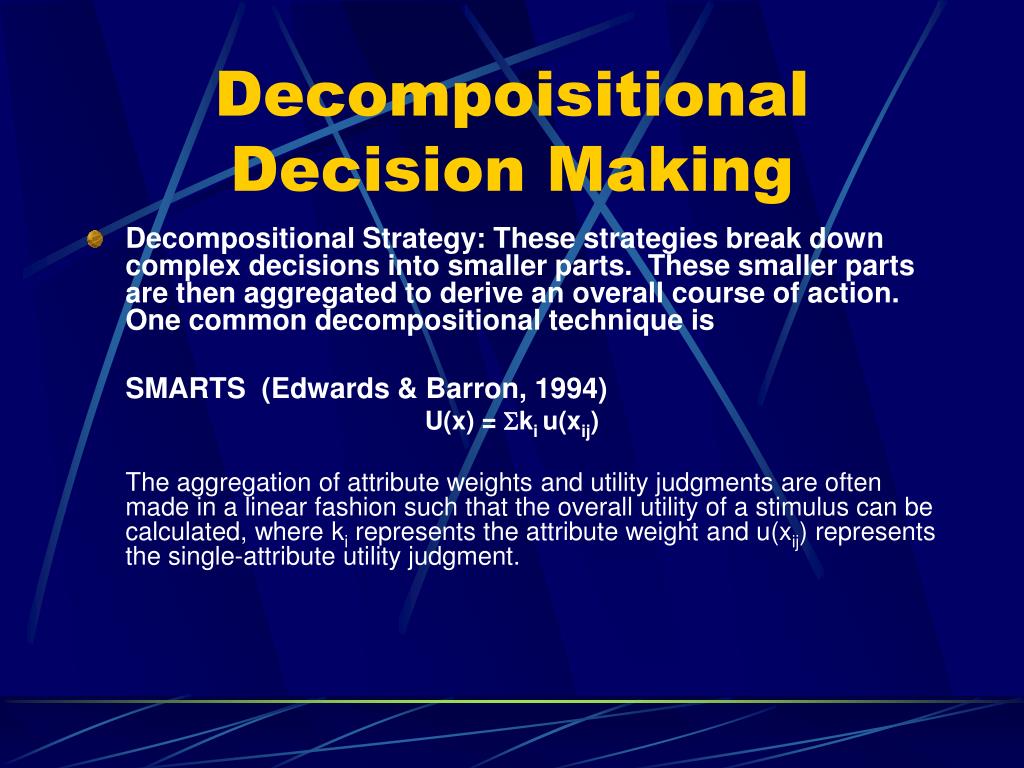 Decompoisitional Decision Making

Decompositional Strategy: These strategies break down complex decisions into smaller parts. These smaller parts are then aggregated to derive an overall course of action. One common decompositional technique is

SMARTS (Edwards & Barron, 1994)

$U(x) = \Sigma k_i u(x_{ij})$

The aggregation of attribute weights and utility judgments are often made in a linear fashion such that the overall utility of a stimulus can be calculated, where $k_i$ represents the attribute weight and $u(x_{ij})$ represents the single-attribute utility judgment.